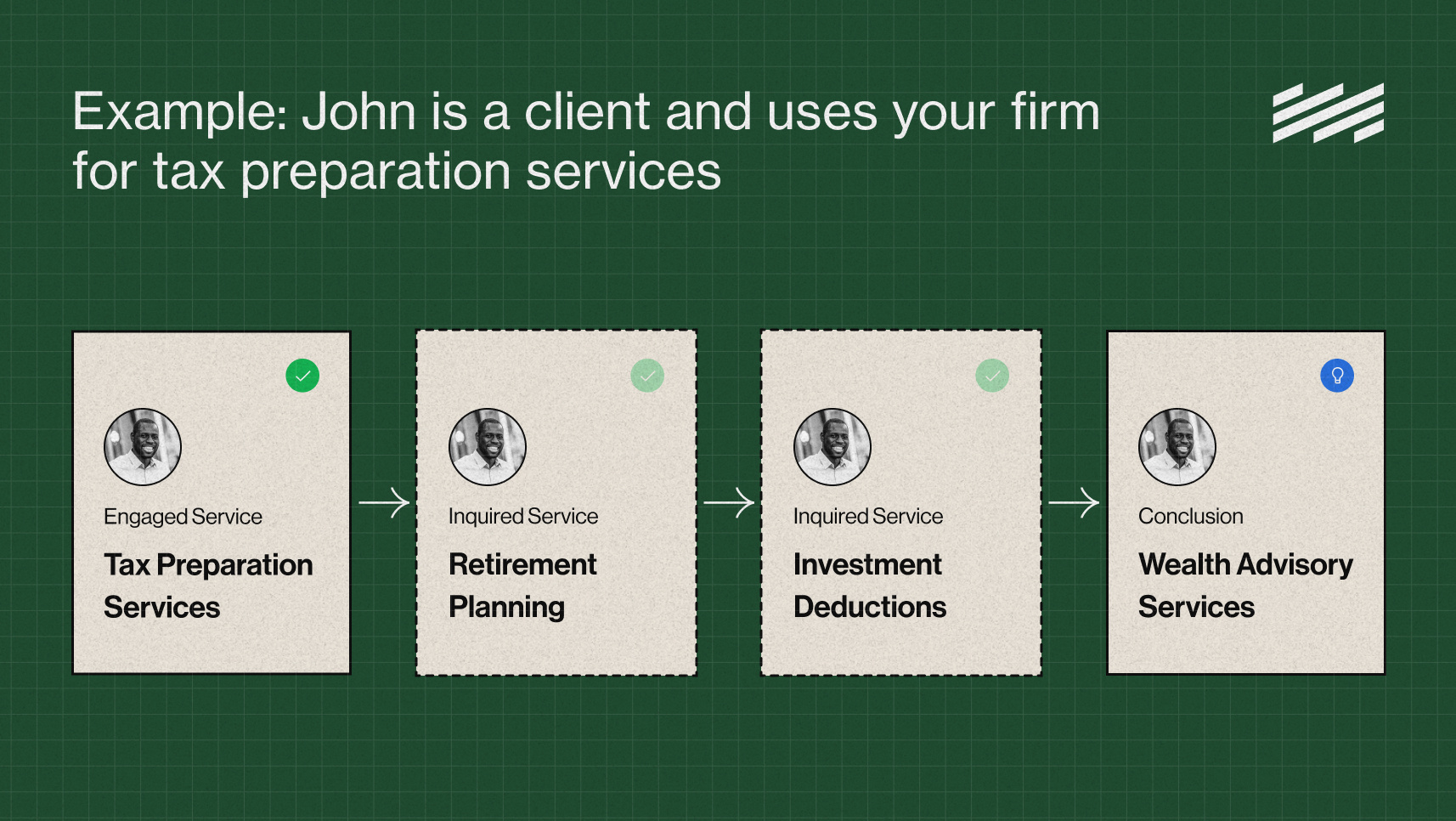 Example: John is a client and uses your firm for tax preparation services

Engaged Service
Tax Preparation Services

Inquired Service
Retirement Planning

Inquired Service
Investment Deductions

Conclusion
Wealth Advisory Services